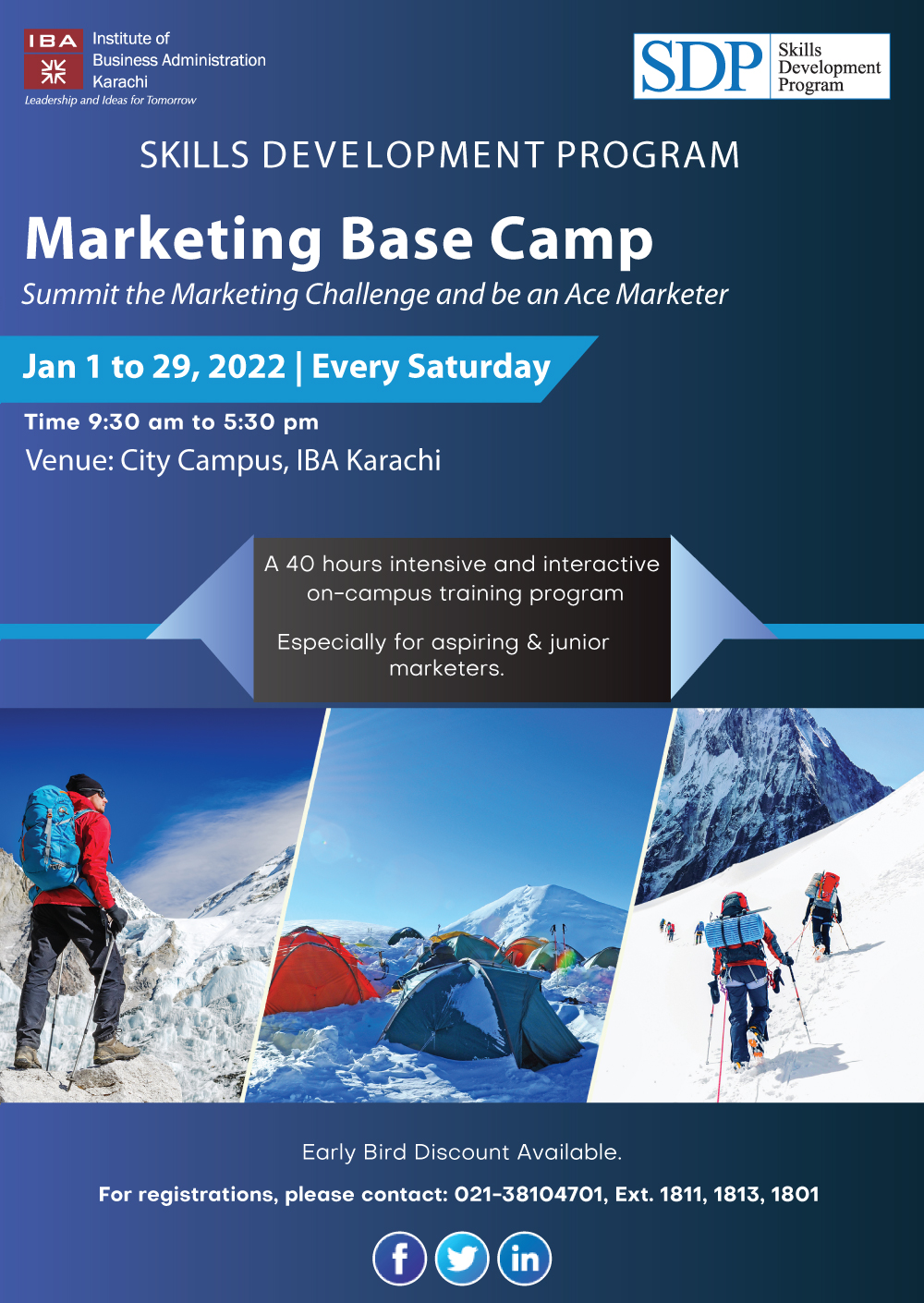 IBA Institute of Business Administration Karachi
Leadership and Ideas for Tomorrow

SDP Skills Development Program

SKILLS DEVELOPMENT PROGRAM

Marketing Base Camp

Summit the Marketing Challenge and be an Ace Marketer

Jan 1 to 29, 2022 | Every Saturday

Time 9:30 am to 5:30 pm

Venue: City Campus, IBA Karachi

A 40 hours intensive and interactive on-campus training program

Especially for aspiring & junior marketers.

Early Bird Discount Available.

For registrations, please contact: 021-38104701, Ext. 1811, 1813, 1801

f in